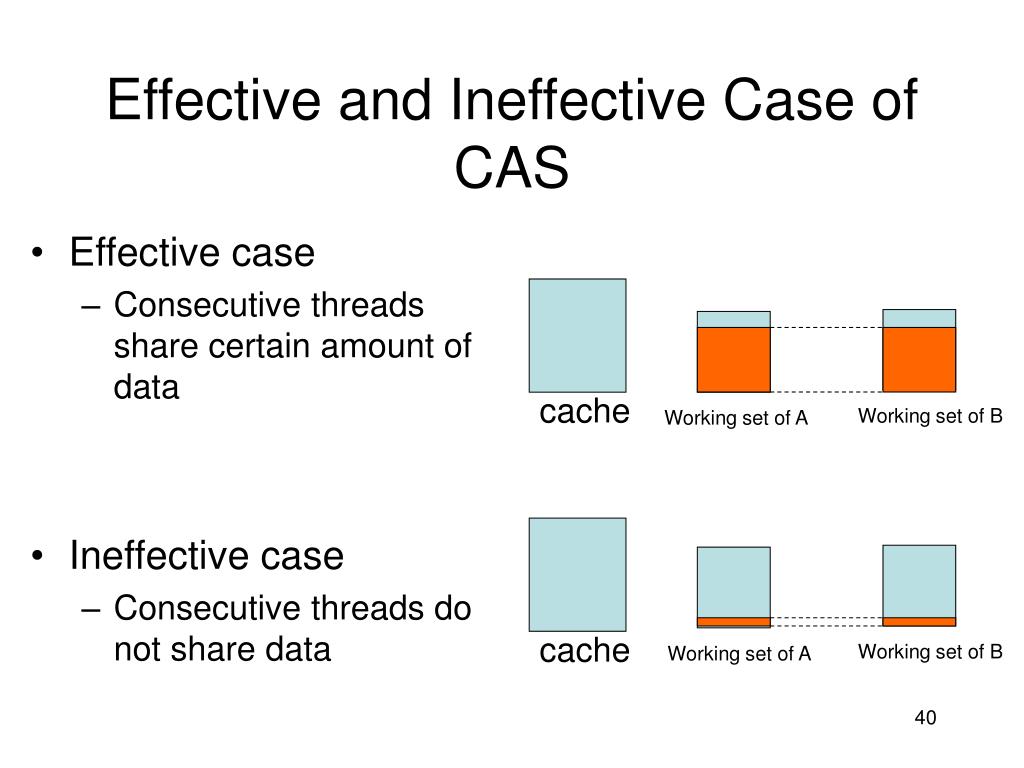 Effective and Ineffective Case of CAS

• Effective case
– Consecutive threads share certain amount of data

cache
Working set of A
Working set of B

• Ineffective case
– Consecutive threads do not share data

cache
Working set of A
Working set of B

40